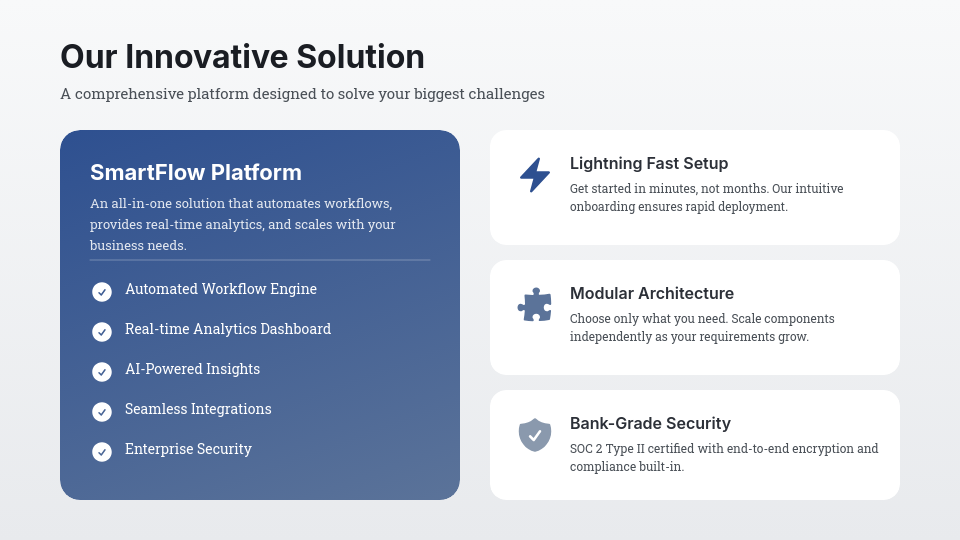 Our Innovative Solution

A comprehensive platform designed to solve your biggest challenges

SmartFlow Platform

An all-in-one solution that automates workflows, provides real-time analytics, and scales with your business needs.

Automated Workflow Engine

Real-time Analytics Dashboard

AI-Powered Insights

Seamless Integrations

Enterprise Security

Lightning Fast Setup

Get started in minutes, not months. Our intuitive onboarding ensures rapid deployment.

Modular Architecture

Choose only what you need. Scale components independently as your requirements grow.

Bank-Grade Security

SOC 2 Type II certified with end-to-end encryption and compliance built-in.